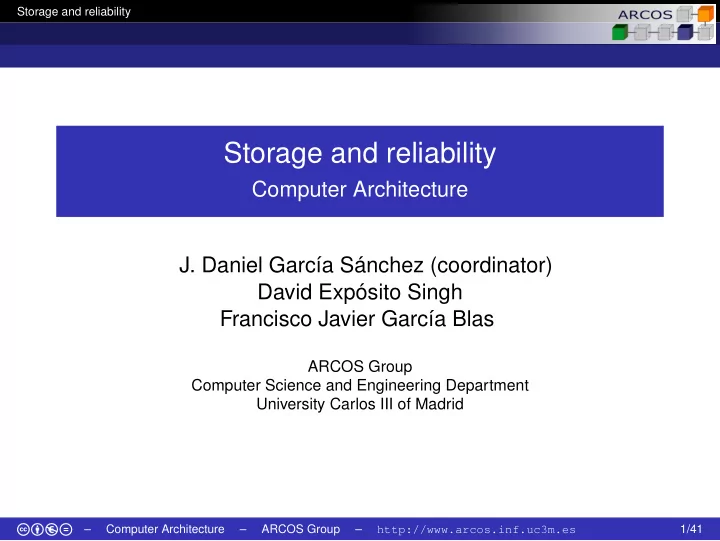 Storage and reliability

ARCOS

Storage and reliability
Computer Architecture

J. Daniel García Sánchez (coordinator)
David Expósito Singh
Francisco Javier García Blas

ARCOS Group
Computer Science and Engineering Department
University Carlos III of Madrid

– Computer Architecture – ARCOS Group – http://www.arcos.inf.uc3m.es 1/41